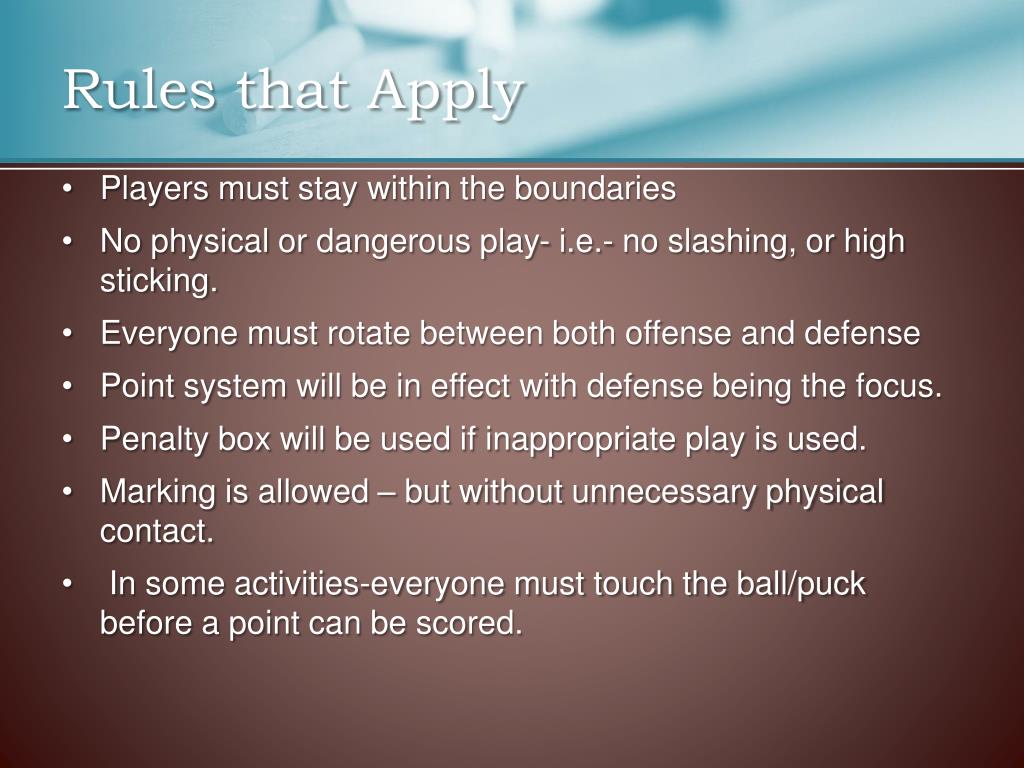 Rules that Apply

• Players must stay within the boundaries
• No physical or dangerous play- i.e.- no slashing, or high sticking.
• Everyone must rotate between both offense and defense
• Point system will be in effect with defense being the focus.
• Penalty box will be used if inappropriate play is used.
• Marking is allowed – but without unnecessary physical contact.
• In some activities-everyone must touch the ball/puck before a point can be scored.